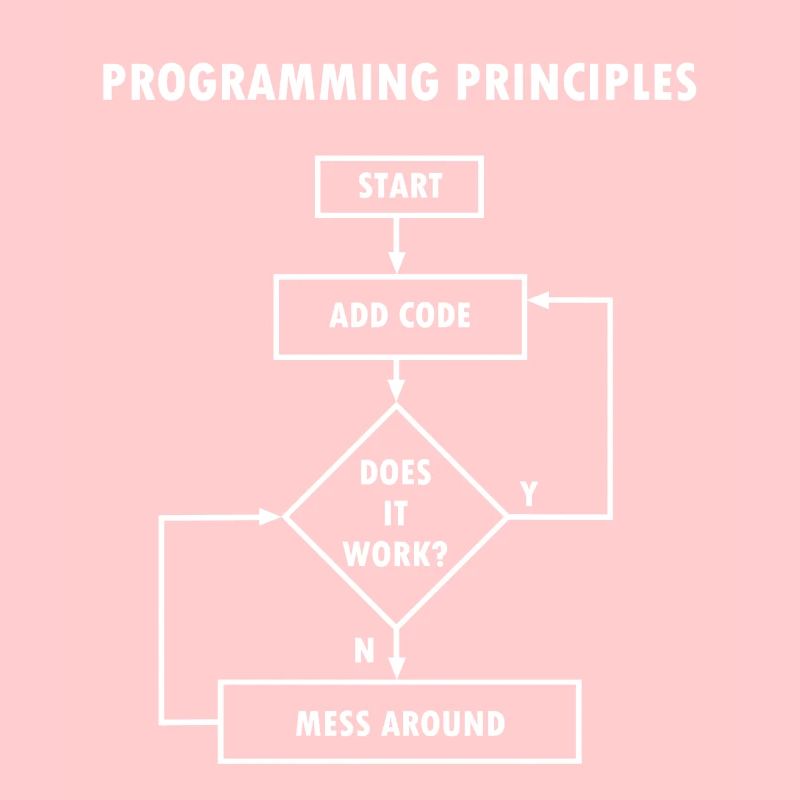 PROGRAMMING PRINCIPLES

START

ADD CODE

DOES IT WORK?

Y

N

MESS AROUND